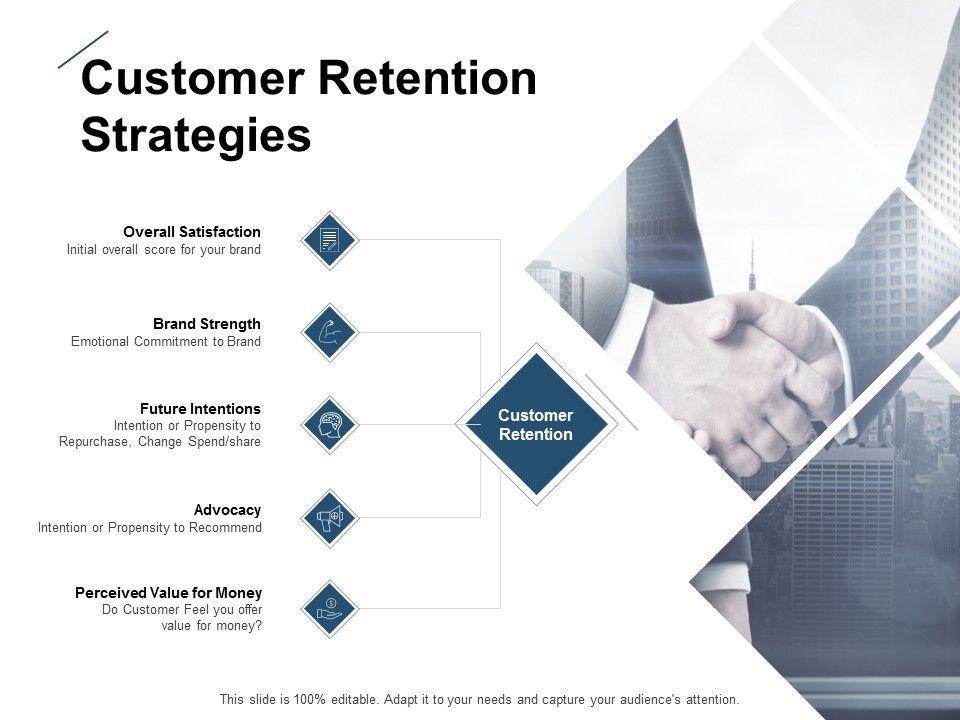 Customer Retention Strategies

Overall Satisfaction
Initial overall score for your brand

Brand Strength
Emotional Commitment to Brand

Future Intentions
Intention or Propensity to Repurchase, Change Spend/share

Advocacy
Intention or Propensity to Recommend

Perceived Value for Money
Do Customer Feel you offer value for money?

Customer Retention

This slide is 100% editable. Adapt it to your needs and capture your audience's attention.